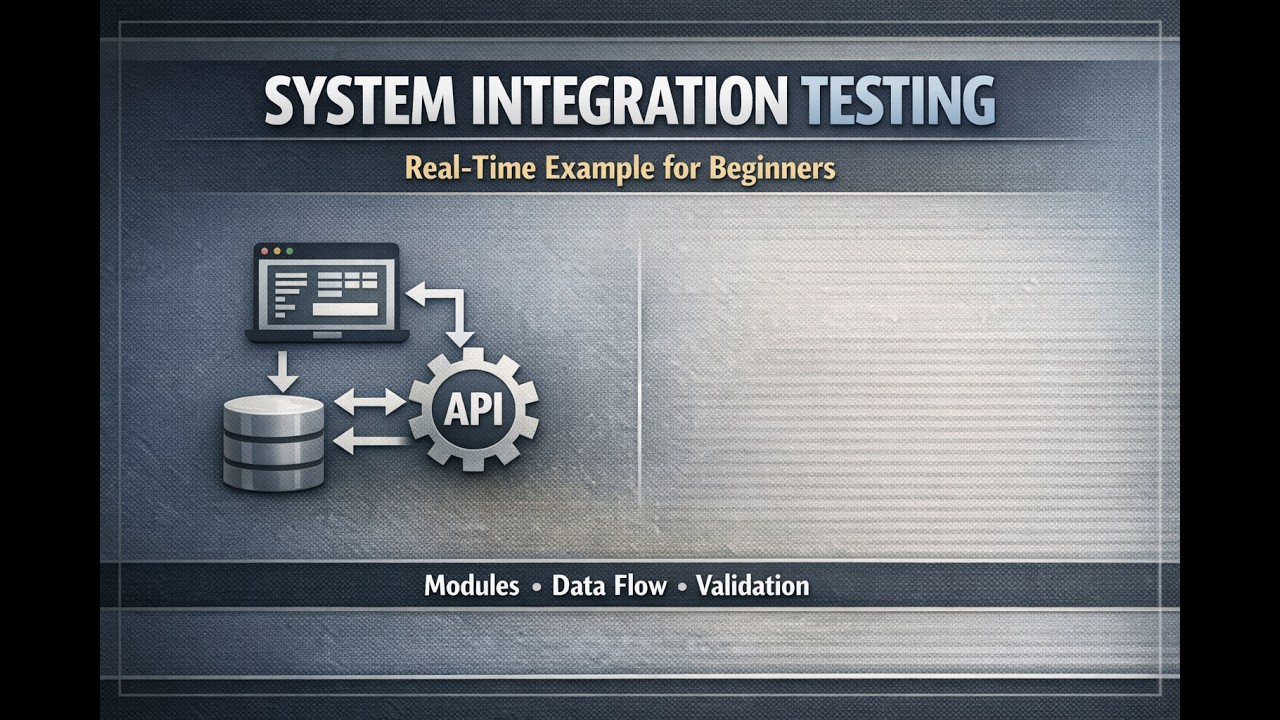 SYSTEM INTEGRATION TESTING

Real-Time Example for Beginners

API

Modules • Data Flow • Validation